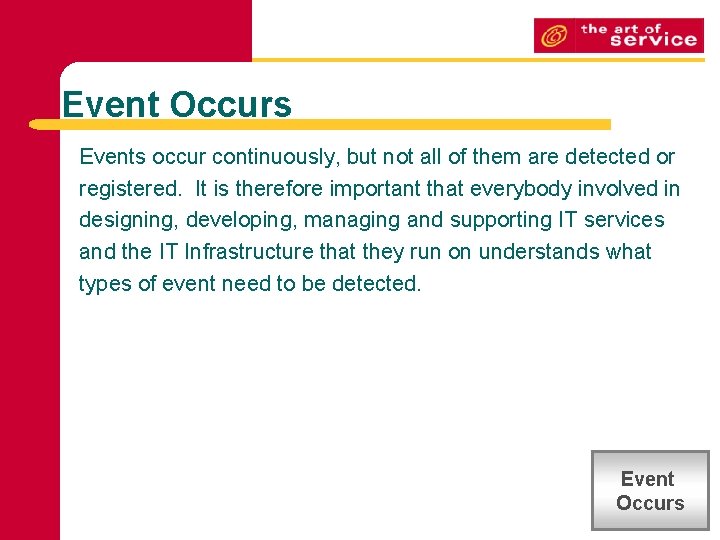 the art of service

Event Occurs

Events occur continuously, but not all of them are detected or registered. It is therefore important that everybody involved in designing, developing, managing and supporting IT services and the IT Infrastructure that they run on understands what types of event need to be detected.

Event Occurs